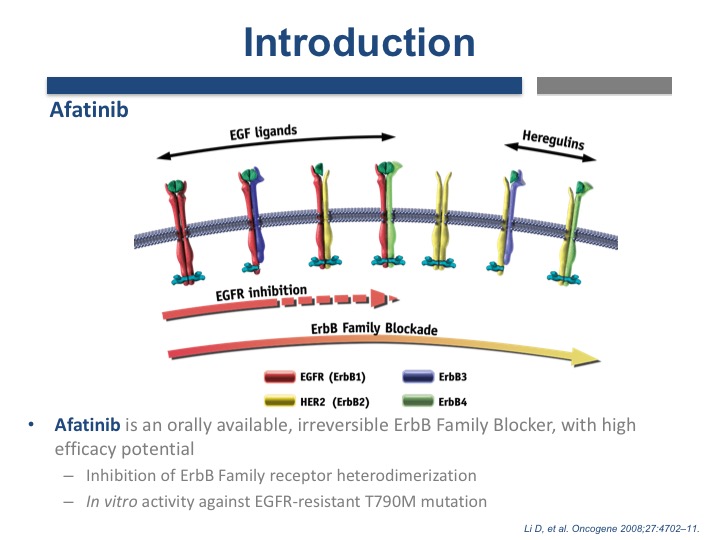 Introduction

Afatinib

EGF ligands

Heregulins

EGFR inhibition

ErbB Family Blockade

EGFR (ErbB1)
ErbB3
HER2 (ErbB2)
ErbB4

• Afatinib is an orally available, irreversible ErbB Family Blocker, with high efficacy potential
– Inhibition of ErbB Family receptor heterodimerization
– In vitro activity against EGFR-resistant T790M mutation

Li D, et al. Oncogene 2008;27:4702–11.